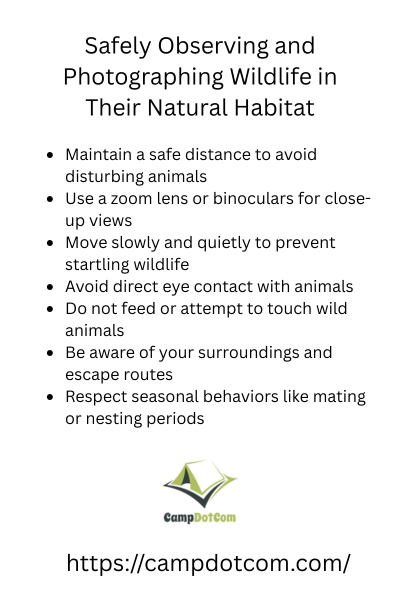 Safely Observing and Photographing Wildlife in Their Natural Habitat

- Maintain a safe distance to avoid disturbing animals
- Use a zoom lens or binoculars for close-up views
- Move slowly and quietly to prevent startling wildlife
- Avoid direct eye contact with animals
- Do not feed or attempt to touch wild animals
- Be aware of your surroundings and escape routes
- Respect seasonal behaviors like mating or nesting periods

CampDotCom

https://campdotcom.com/